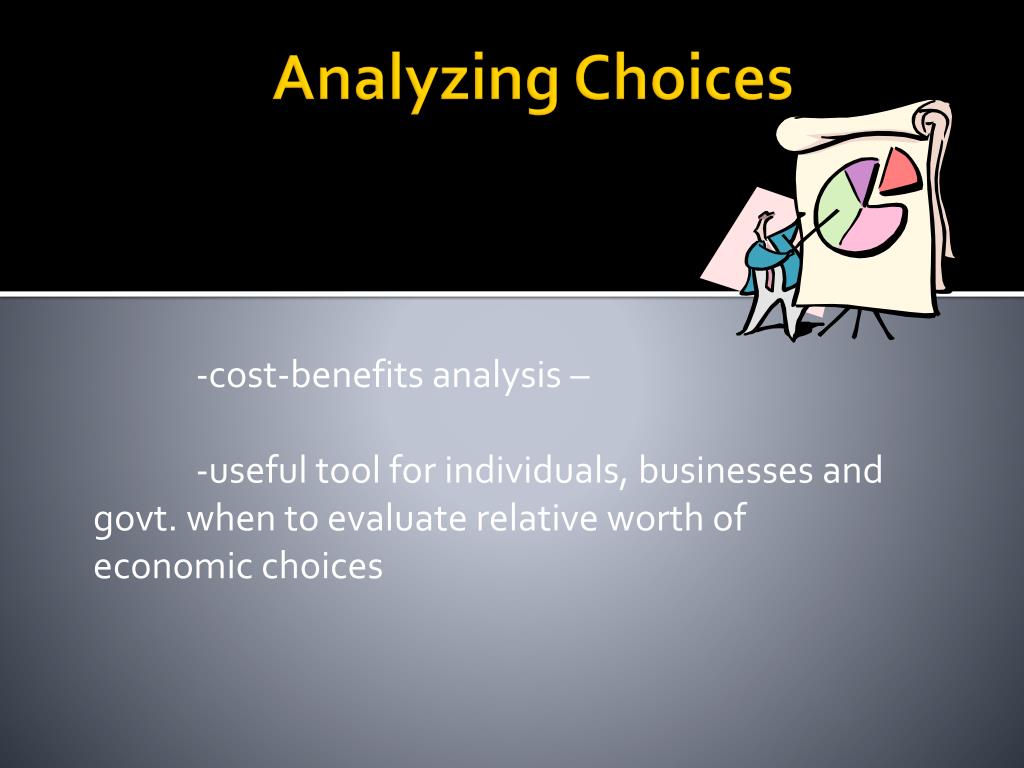 Analyzing Choices

-cost-benefits analysis –

-useful tool for individuals, businesses and govt. when to evaluate relative worth of economic choices